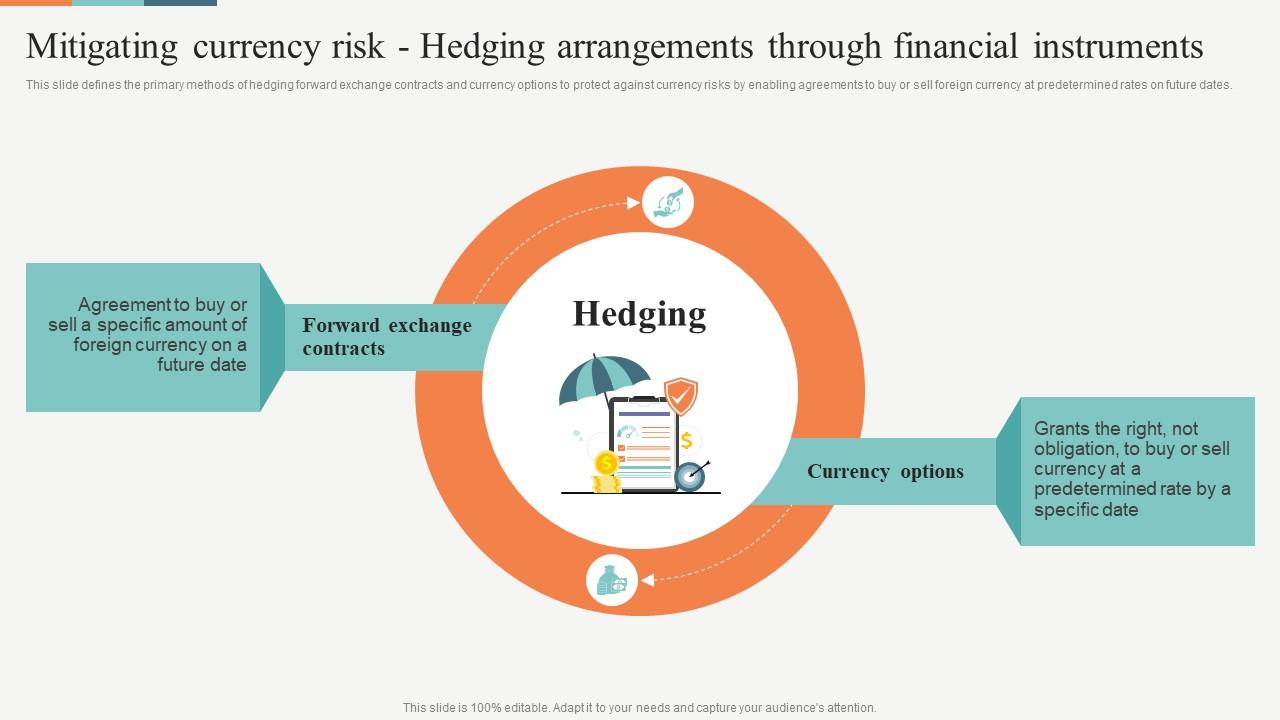 Mitigating currency risk - Hedging arrangements through financial instruments

This slide defines the primary methods of hedging forward exchange contracts and currency options to protect against currency risks by enabling agreements to buy or sell foreign currency at predetermined rates on future dates.

Agreement to buy or sell a specific amount of foreign currency on a future date

Forward exchange contracts

Hedging

Currency options

Grants the right, not obligation, to buy or sell currency at a predetermined rate by a specific date

This slide is 100% editable. Adapt it to your needs and capture your audience's attention.